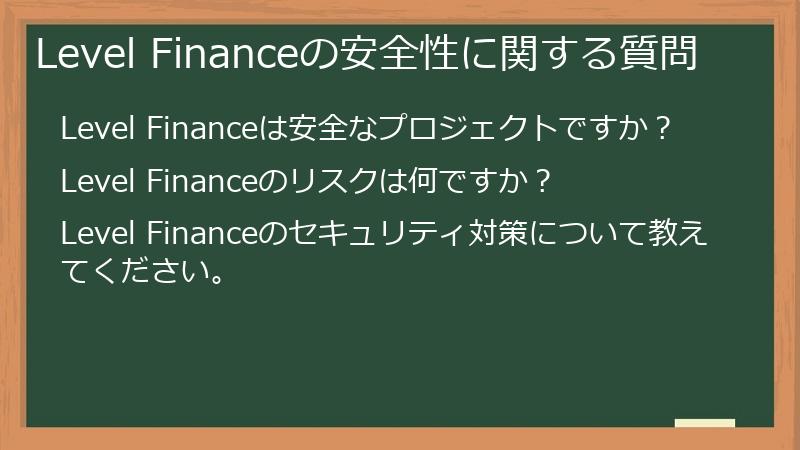 Level Financeの安全性に関する質問

Level Financeは安全なプロジェクトですか？

Level Financeのリスクは何ですか？

Level Financeのセキュリティ対策について教えてください。